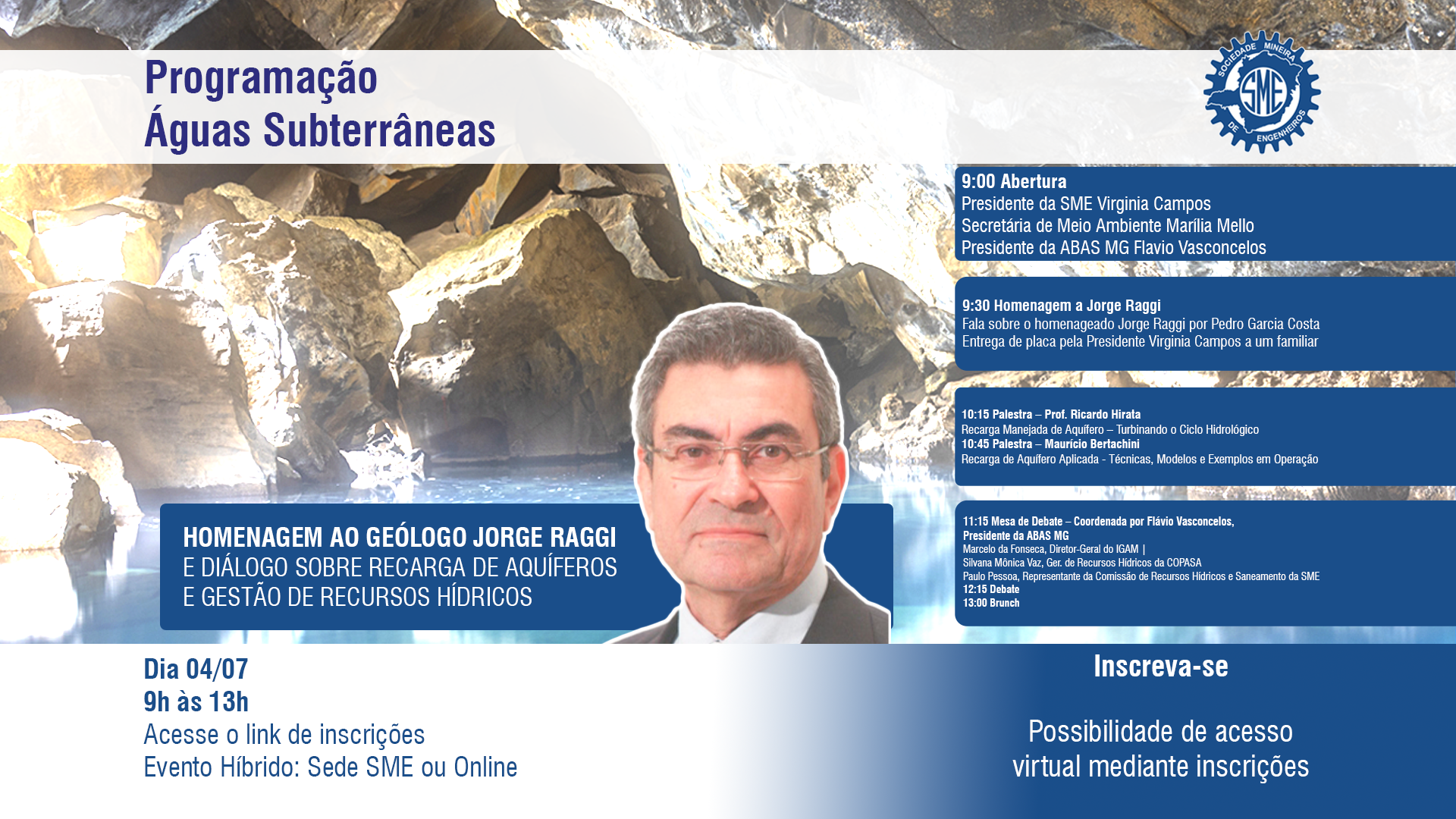 Programação
Águas Subterrâneas

SOCIEDADE MINEIRA DE ENGENHEIROS
SME

9:00 Abertura
Presidente da SME Virginia Campos
Secretária de Meio Ambiente Marília Mello
Presidente da ABAS MG Flavio Vasconcelos

9:30 Homenagem a Jorge Raggi
Fala sobre o homenageado Jorge Raggi por Pedro Garcia Costa
Entrega de placa pela Presidente Virginia Campos a um familiar

10:15 Palestra – Prof. Ricardo Hirata
Recarga Manejada de Aquífero – Turbinando o Ciclo Hidrológico
10:45 Palestra – Maurício Bertachini
Recarga de Aquífero Aplicada - Técnicas, Modelos e Exemplos em Operação

11:15 Mesa de Debate – Coordenada por Flávio Vasconcelos, Presidente da ABAS MG
Marcelo da Fonseca, Diretor-Geral do IGAM |
Silvana Mônica Vaz, Ger. de Recursos Hídricos da COPASA
Paulo Pessoa, Representante da Comissão de Recursos Hídricos e Saneamento da SME
12:15 Debate
13:00 Brunch

HOMENAGEM AO GEÓLOGO JORGE RAGGI
E DIÁLOGO SOBRE RECARGA DE AQUÍFEROS
E GESTÃO DE RECURSOS HÍDRICOS

Dia 04/07
9h às 13h
Acesse o link de inscrições
Evento Híbrido: Sede SME ou Online

Inscreva-se

Possibilidade de acesso
virtual mediante inscrições